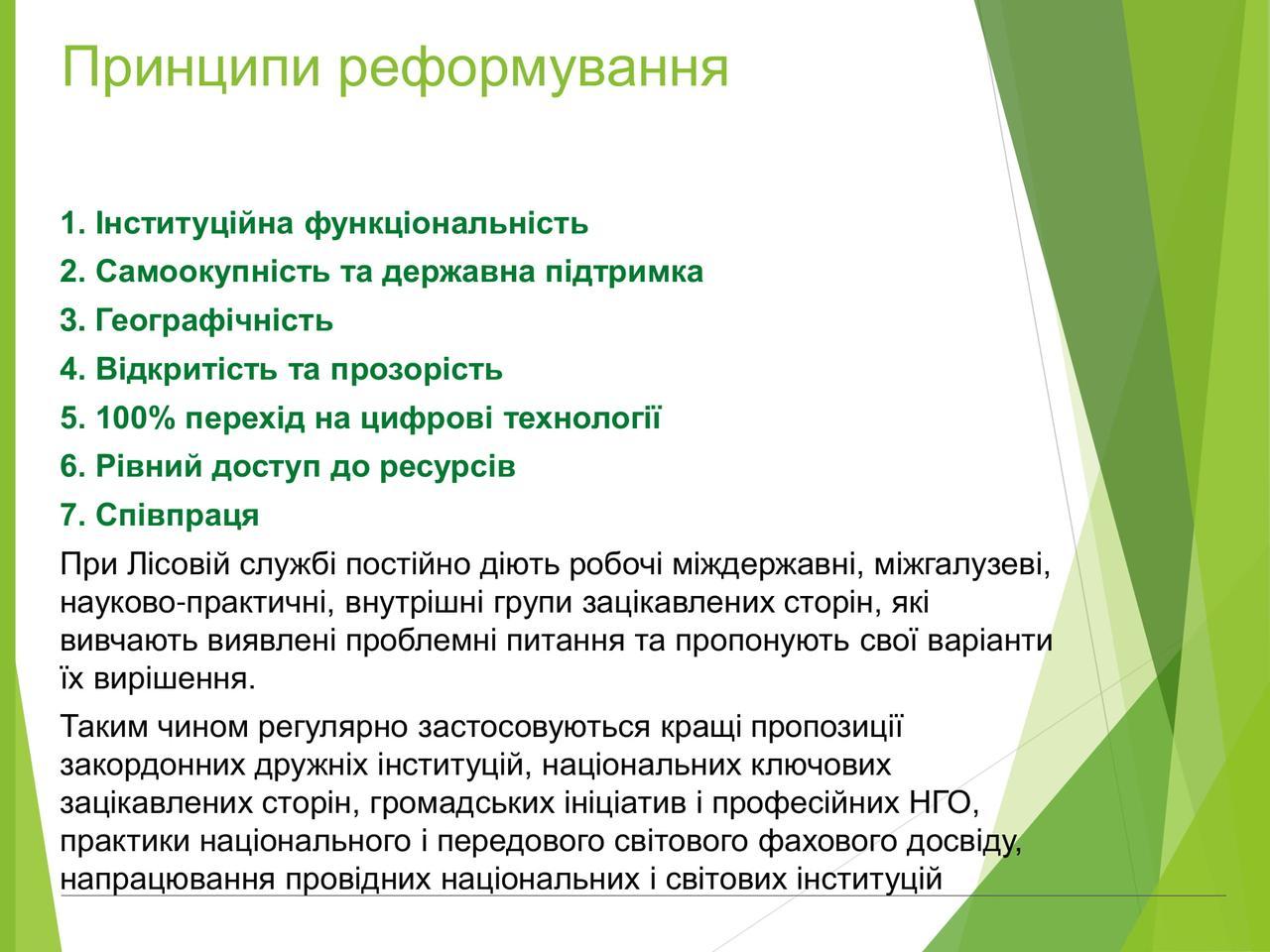 Принципи реформування

1. Інституційна функціональність
2. Самоокупність та державна підтримка
3. Географічність
4. Відкритість та прозорість
5. 100% перехід на цифрові технології
6. Рівний доступ до ресурсів
7. Співпраця

При Лісовій службі постійно діють робочі міждержавні, міжгалузеві, науково-практичні, внутрішні групи зацікавлених сторін, які вивчають виявлені проблемні питання та пропонують свої варіанти їх вирішення.

Таким чином регулярно застосовуються кращі пропозиції закордонних дружніх інституцій, національних ключових зацікавлених сторін, громадських ініціатив і професійних НГО, практики національного і передового світового фахового досвіду, напрацювання провідних національних і світових інституцій